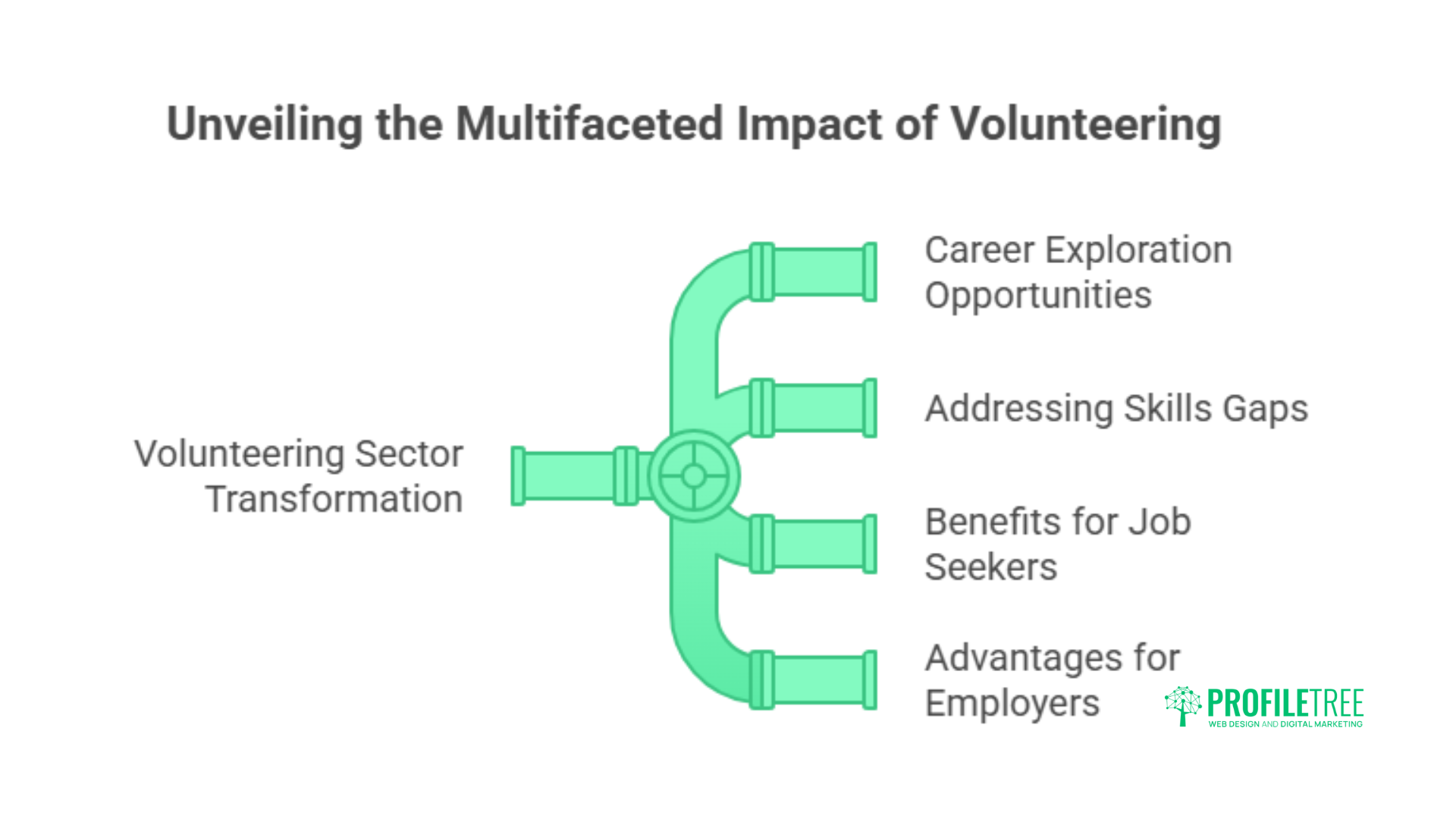 Unveiling the Multifaceted Impact of Volunteering

Volunteering Sector Transformation

Career Exploration Opportunities

Addressing Skills Gaps

Benefits for Job Seekers

Advantages for Employers

PROFILETREE
WEB DESIGN AND DIGITAL MARKETING